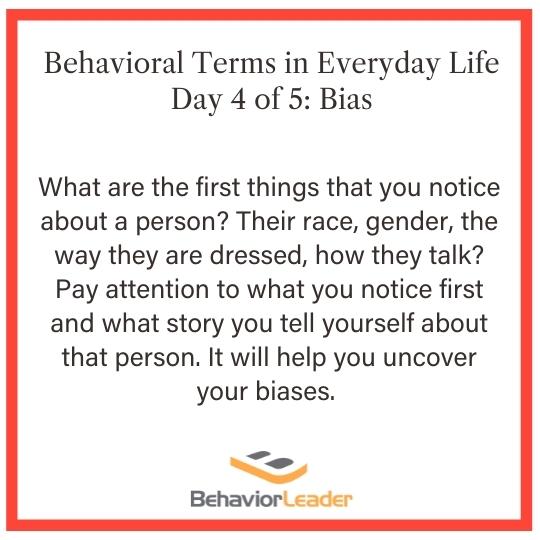 Behavioral Terms in Everyday Life
Day 4 of 5: Bias

What are the first things that you notice about a person? Their race, gender, the way they are dressed, how they talk? Pay attention to what you notice first and what story you tell yourself about that person. It will help you uncover your biases.

BehaviorLeader